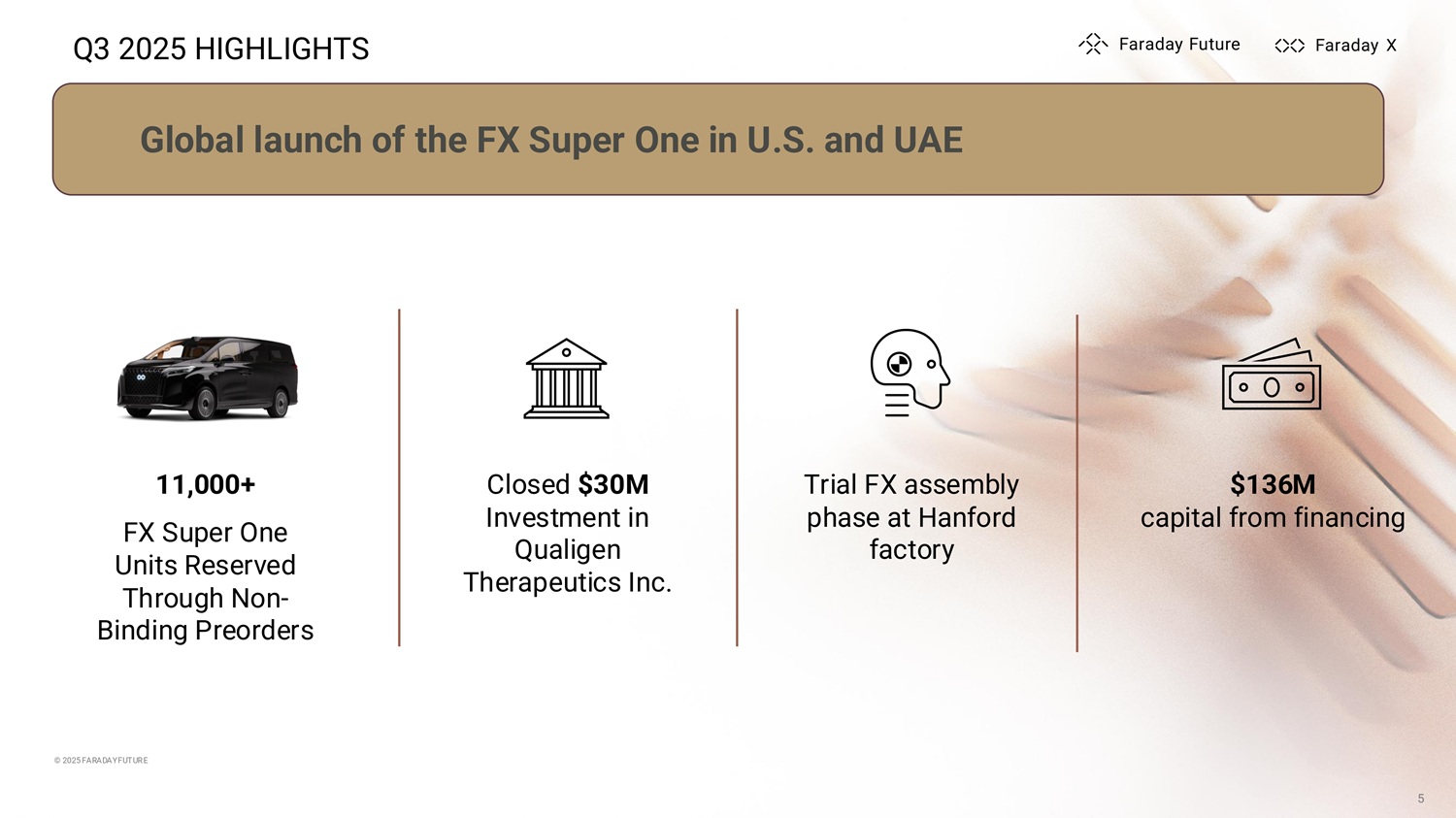 Q3 2025 HIGHLIGHTS

Faraday Future

Faraday X

Global launch of the FX Super One in U.S. and UAE

11,000+

FX Super One Units Reserved Through Non-Binding Preorders

Closed $30M Investment in Qualigen Therapeutics Inc.

Trial FX assembly phase at Hanford factory

$136M capital from financing

© 2025 FARADAY FUTURE

5